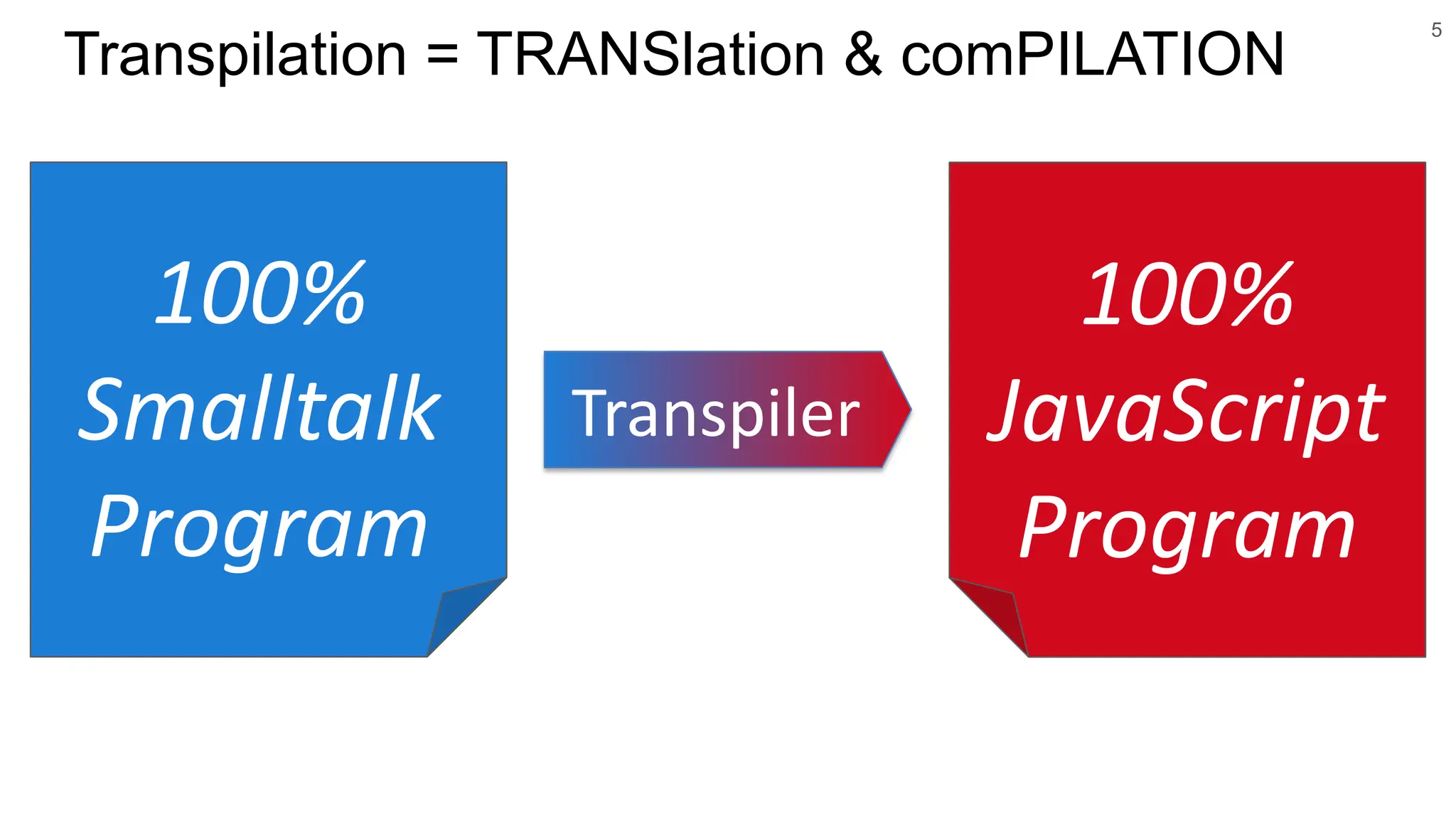 Transpilation = TRANSlation & comPILATION

5

100% Smalltalk Program

Transpiler

100% JavaScript Program